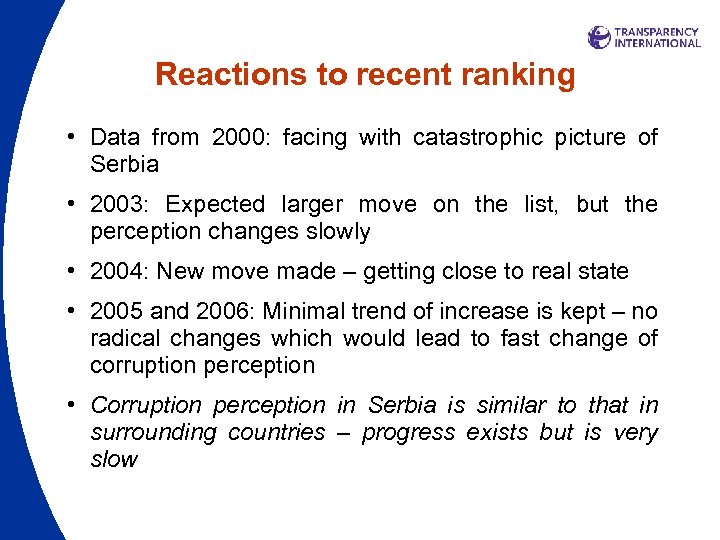 TRANSPARENCY INTERNATIONAL

Reactions to recent ranking

• Data from 2000: facing with catastrophic picture of Serbia

• 2003: Expected larger move on the list, but the perception changes slowly

• 2004: New move made – getting close to real state

• 2005 and 2006: Minimal trend of increase is kept – no radical changes which would lead to fast change of corruption perception

• Corruption perception in Serbia is similar to that in surrounding countries – progress exists but is very slow